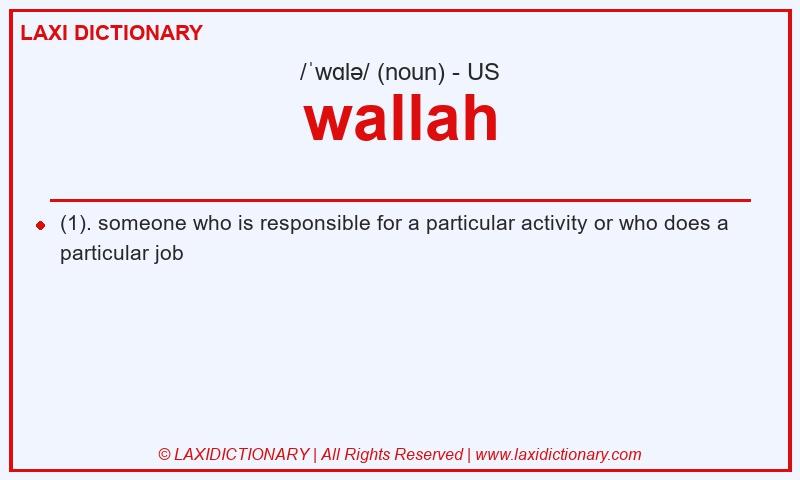 LAXI DICTIONARY

/ˈwɑlə/ (noun) - US

wallah

(1). someone who is responsible for a particular activity or who does a particular job

© LAXIDICTIONARY | All Rights Reserved | www.laxidictionary.com